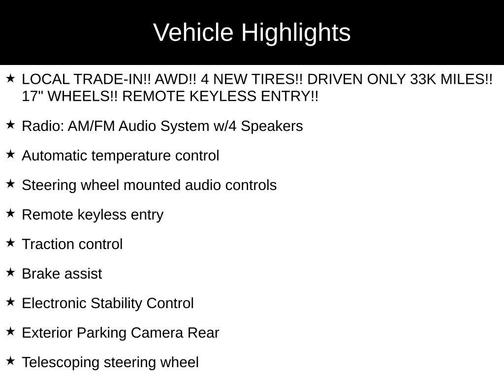 Vehicle Highlights

★ LOCAL TRADE-IN!! AWD!! 4 NEW TIRES!! DRIVEN ONLY 33K MILES!! 17" WHEELS!! REMOTE KEYLESS ENTRY!!

★ Radio: AM/FM Audio System w/4 Speakers

★ Automatic temperature control

★ Steering wheel mounted audio controls

★ Remote keyless entry

★ Traction control

★ Brake assist

★ Electronic Stability Control

★ Exterior Parking Camera Rear

★ Telescoping steering wheel